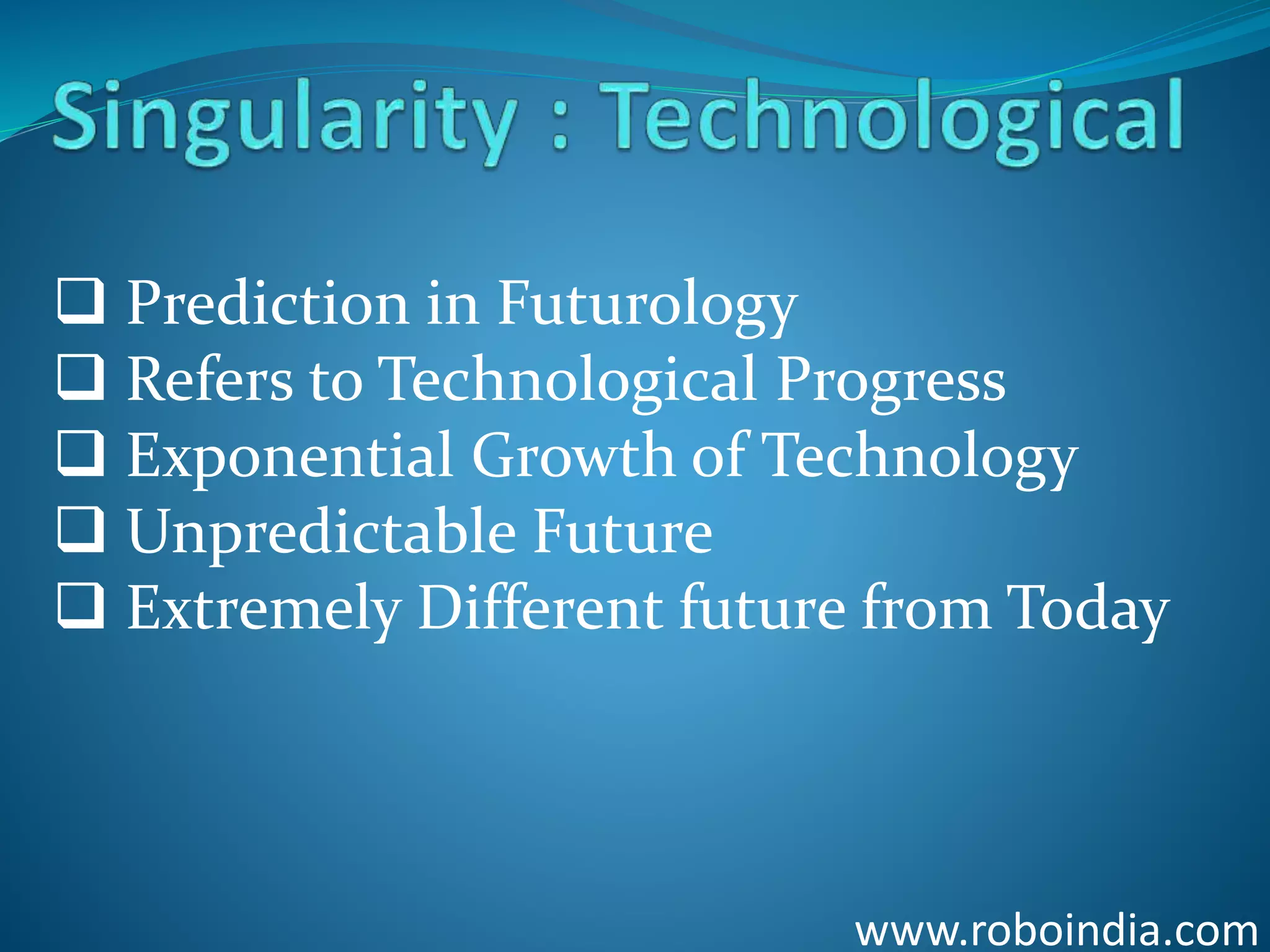 Singularity : Technological

❑ Prediction in Futurology
❑ Refers to Technological Progress
❑ Exponential Growth of Technology
❑ Unpredictable Future
❑ Extremely Different future from Today

www.roboindia.com